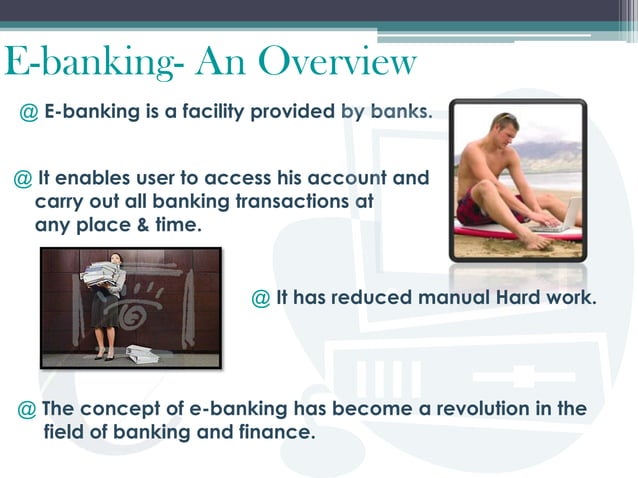 E-banking- An Overview

@ E-banking is a facility provided by banks.

@ It enables user to access his account and carry out all banking transactions at any place & time.

@ It has reduced manual Hard work.

@ The concept of e-banking has become a revolution in the field of banking and finance.